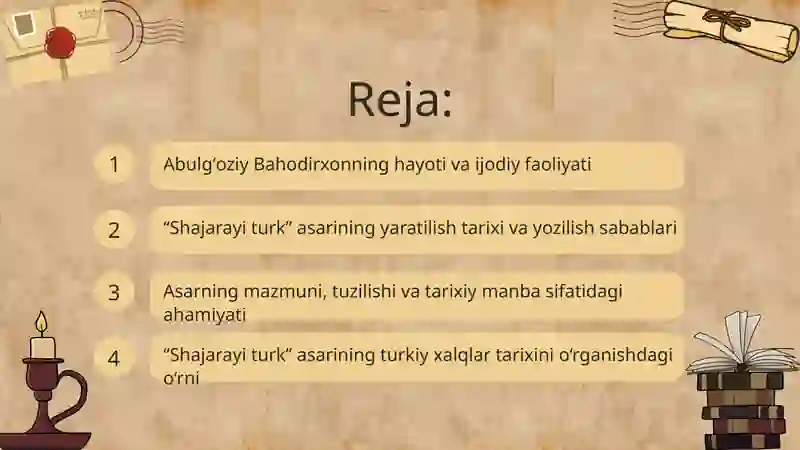 Reja:

1 Abulg‘oziy Bahodirxonning hayoti va ijodiy faoliyati

2 “Shajarayi turk” asarining yaratilish tarixi va yozilish sabablari

3 Asarning mazmuni, tuzilishi va tarixiy manba sifatidagi ahamiyati

4 “Shajarayi turk” asarining turkiy xalqlar tarixini o‘rganishdagi o‘rni